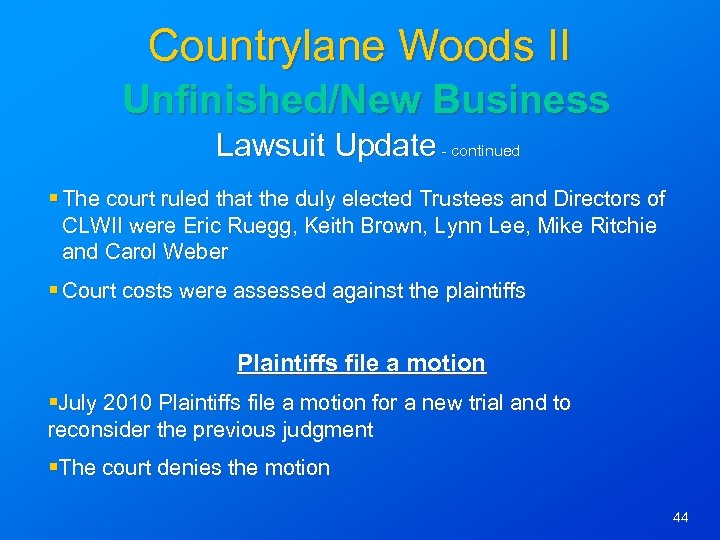 Countrylane Woods II

Unfinished/New Business

Lawsuit Update - continued

▪ The court ruled that the duly elected Trustees and Directors of CLWII were Eric Ruegg, Keith Brown, Lynn Lee, Mike Ritchie and Carol Weber

▪ Court costs were assessed against the plaintiffs

Plaintiffs file a motion

▪July 2010 Plaintiffs file a motion for a new trial and to reconsider the previous judgment

▪The court denies the motion

44